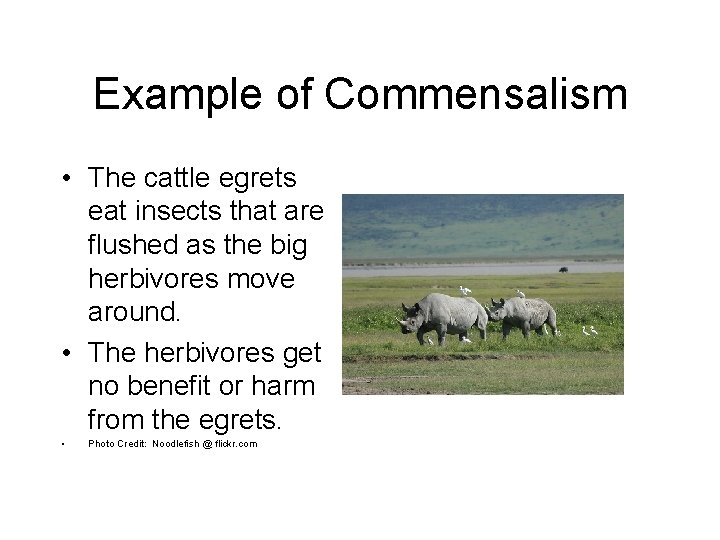 Example of Commensalism

• The cattle egrets eat insects that are flushed as the big herbivores move around.

• The herbivores get no benefit or harm from the egrets.

• Photo Credit: Noodlefish @ flickr.com